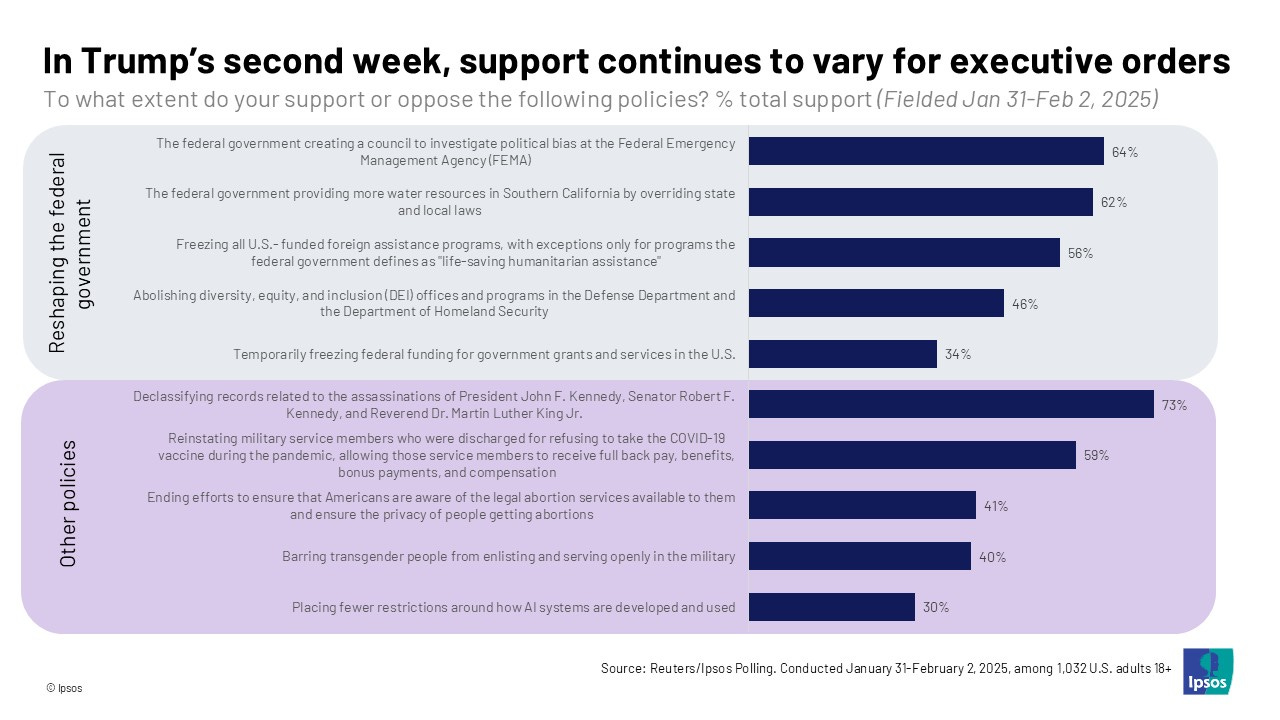 In Trump's second week, support continues to vary for executive orders

To what extent do your support or oppose the following policies? % total support (Fielded Jan 31-Feb 2, 2025)

Reshaping the federal government

The federal government creating a council to investigate political bias at the Federal Emergency Management Agency (FEMA) 64%

The federal government providing more water resources in Southern California by overriding state and local laws 62%

Freezing all U.S.- funded foreign assistance programs, with exceptions only for programs the federal government defines as "life-saving humanitarian assistance" 56%

Abolishing diversity, equity, and inclusion (DEI) offices and programs in the Defense Department and the Department of Homeland Security 46%

Temporarily freezing federal funding for government grants and services in the U.S. 34%

Other policies

Declassifying records related to the assassinations of President John F. Kennedy, Senator Robert F. Kennedy, and Reverend Dr. Martin Luther King Jr. 73%

Reinstating military service members who were discharged for refusing to take the COVID-19 vaccine during the pandemic, allowing those service members to receive full back pay, benefits, bonus payments, and compensation 59%

Ending efforts to ensure that Americans are aware of the legal abortion services available to them and ensure the privacy of people getting abortions 41%

Barring transgender people from enlisting and serving openly in the military 40%

Placing fewer restrictions around how AI systems are developed and used 30%

Source: Reuters/Ipsos Polling. Conducted January 31-February 2, 2025, among 1,032 U.S. adults 18+

© Ipsos

Ipsos